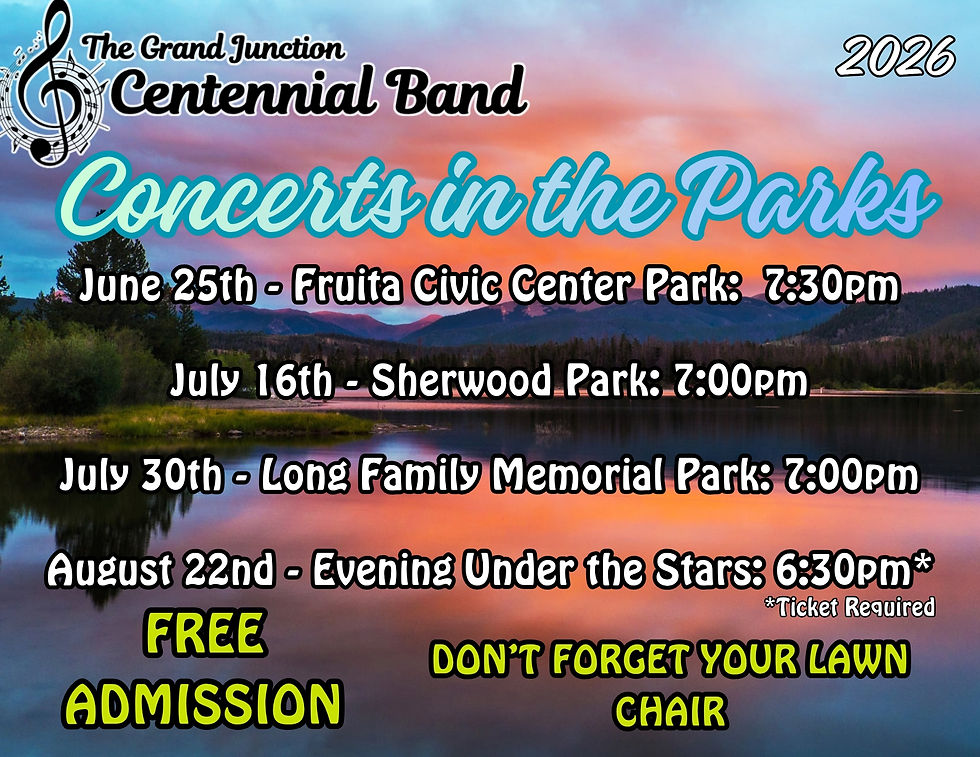 The Grand Junction
Centennial Band

2026

Concerts in the Parks

June 25th - Fruita Civic Center Park: 7:30pm

July 16th - Sherwood Park: 7:00pm

July 30th - Long Family Memorial Park: 7:00pm

August 22nd - Evening Under the Stars: 6:30pm*
*Ticket Required

FREE ADMISSION

DON'T FORGET YOUR LAWN CHAIR